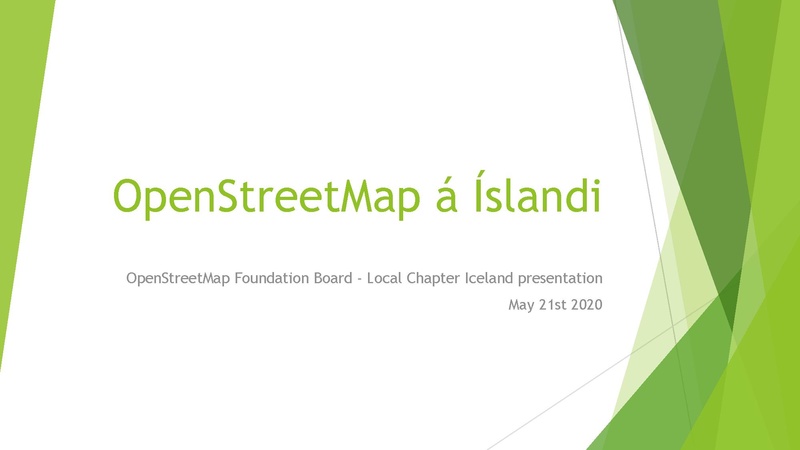 OpenStreetMap á Íslandi

OpenStreetMap Foundation Board - Local Chapter Iceland presentation

May 21st 2020